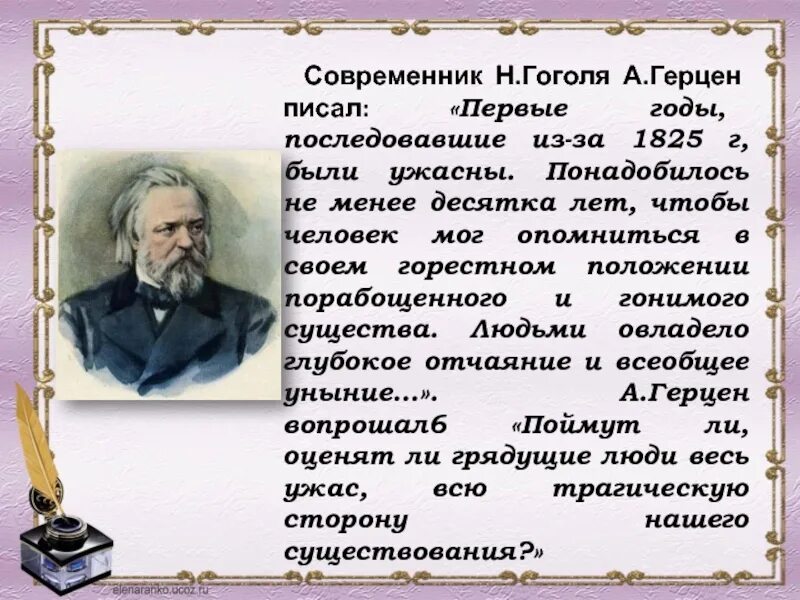 Современник Н.Гоголя А.Герцен писал: «Первые годы, последовавшие из-за 1825 г, были ужасны. Понадобилось не менее десятка лет, чтобы человек мог опомниться в своем горестном положении порабощенного и гонимого существа. Людьми овладело глубокое отчаяние и всеобщее уныние...». А.Герцен вопрошал6 «Поймут ли, оценят ли грядущие люди весь ужас, всю трагическую сторону нашего существования?»

elenaranko.ucoz.ru